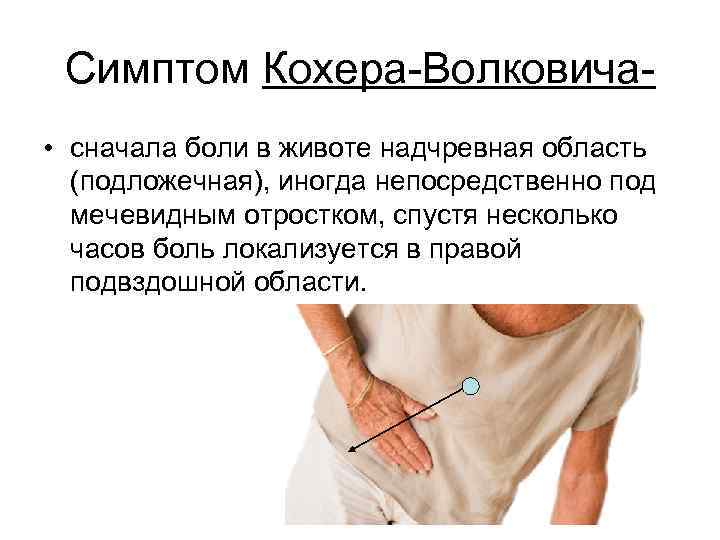 Симптом Кохера-Волковича-

• сначала боли в животе надчревная область (подложечная), иногда непосредственно под мечевидным отростком, спустя несколько часов боль локализуется в правой подвздошной области.